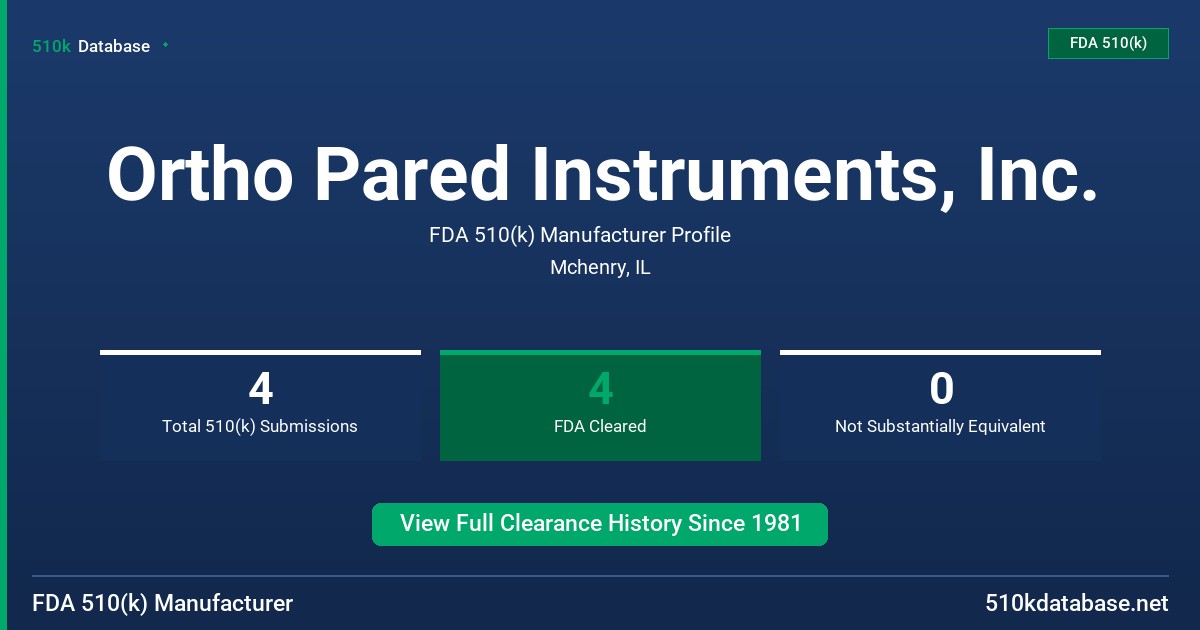 510k Database

FDA 510(k)

Ortho Pared Instruments, Inc.

FDA 510(k) Manufacturer Profile

Mchenry, IL

4
Total 510(k) Submissions

4
FDA Cleared

0
Not Substantially Equivalent

View Full Clearance History Since 1981

FDA 510(k) Manufacturer

510kdatabase.net